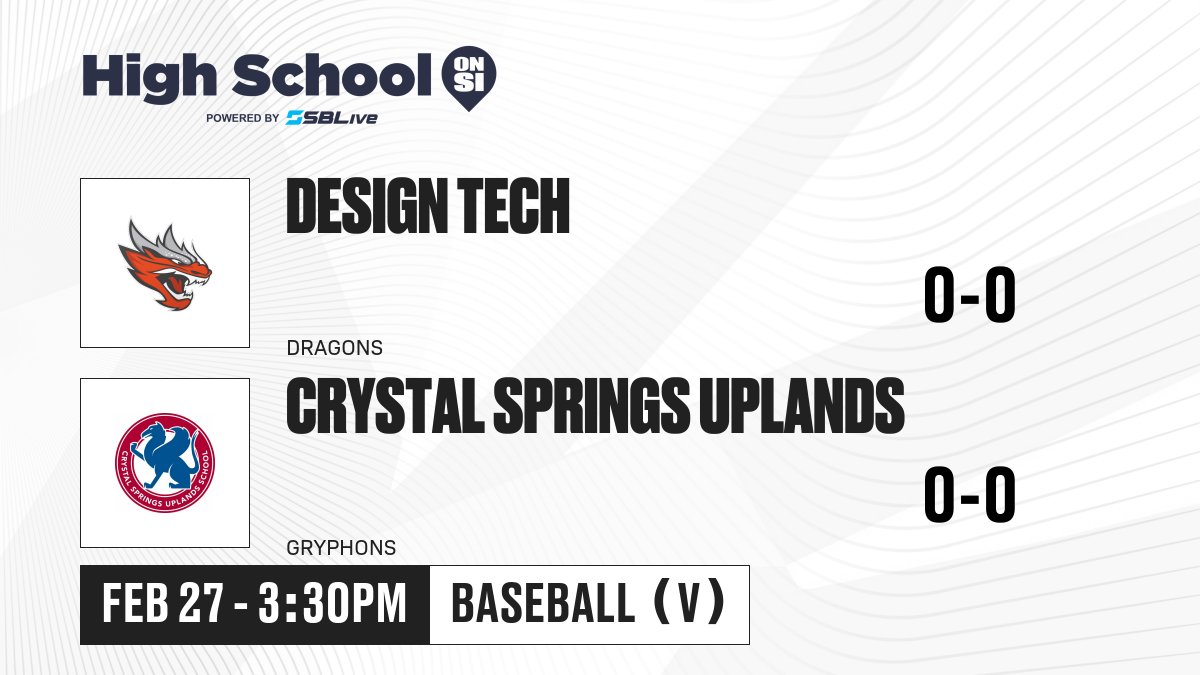 High School ON SI
POWERED BY SBLive

DESIGN TECH
0-0
DRAGONS

CRYSTAL SPRINGS UPLANDS SCHOOL

CRYSTAL SPRINGS UPLANDS
0-0
GRYPHONS

FEB 27 - 3:30PM
BASEBALL (V)